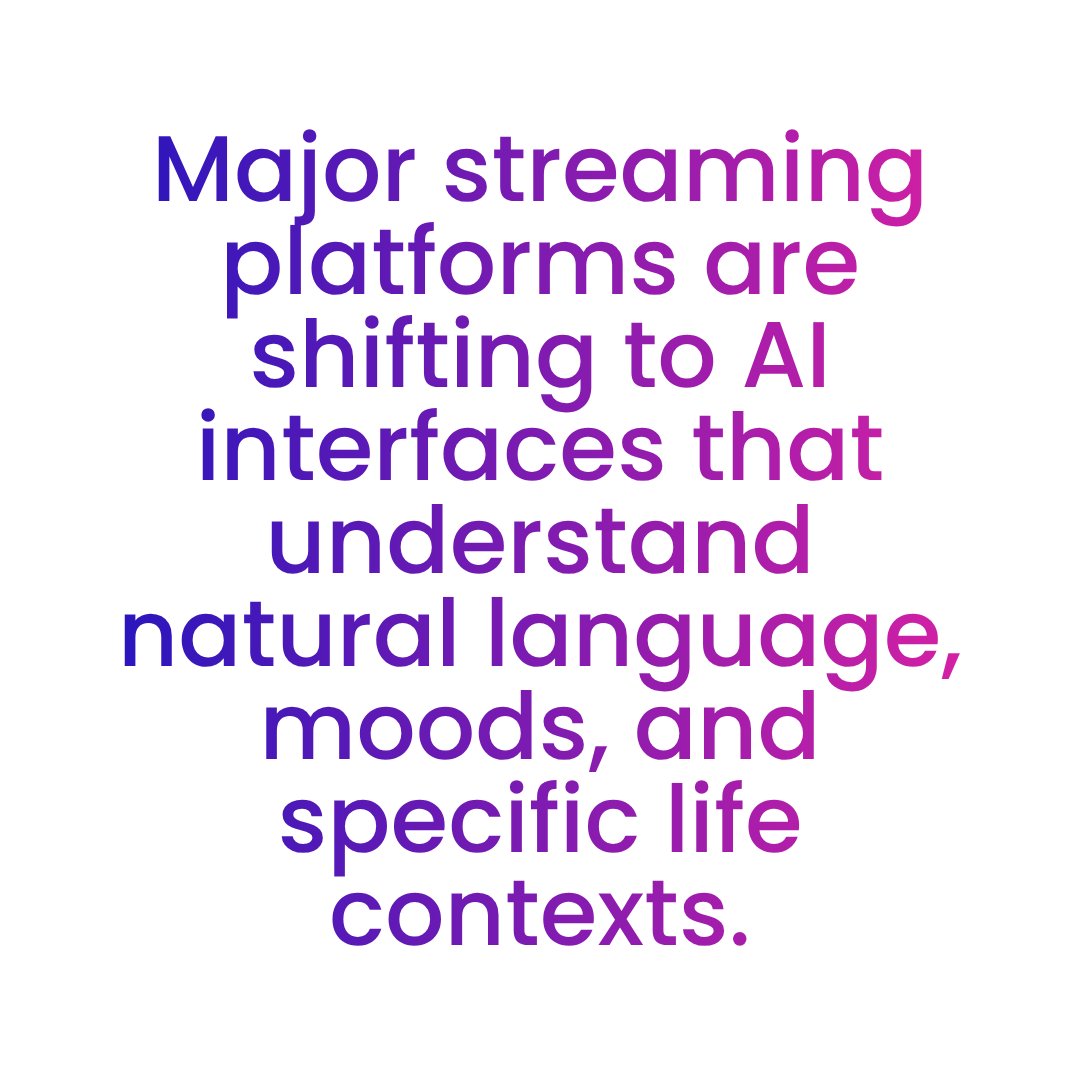 Major streaming platforms are shifting to AI interfaces that understand natural language, moods, and specific life contexts.